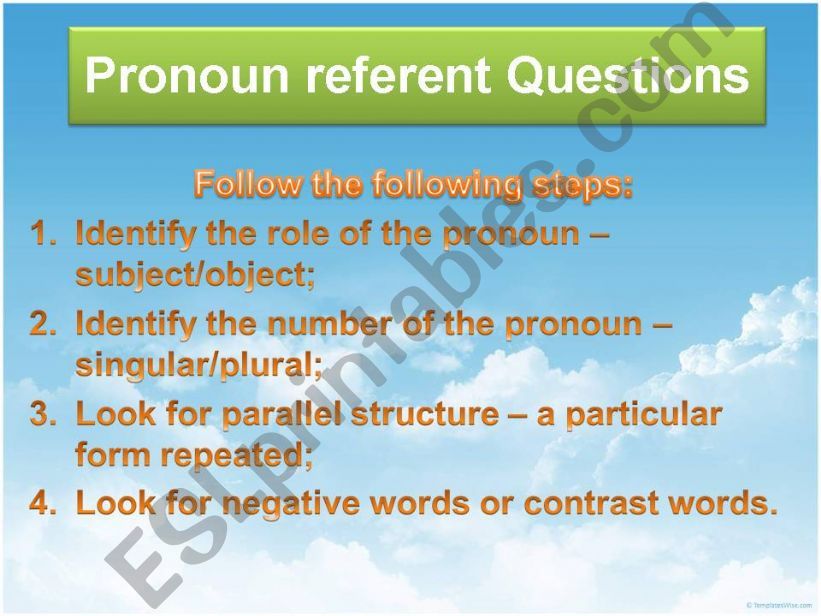 Pronoun referent Questions

Follow the following steps:

1. Identify the role of the pronoun – subject/object;
2. Identify the number of the pronoun – singular/plural;
3. Look for parallel structure – a particular form repeated;
4. Look for negative words or contrast words.

ESLprintables.com

© TemplatesWise.com